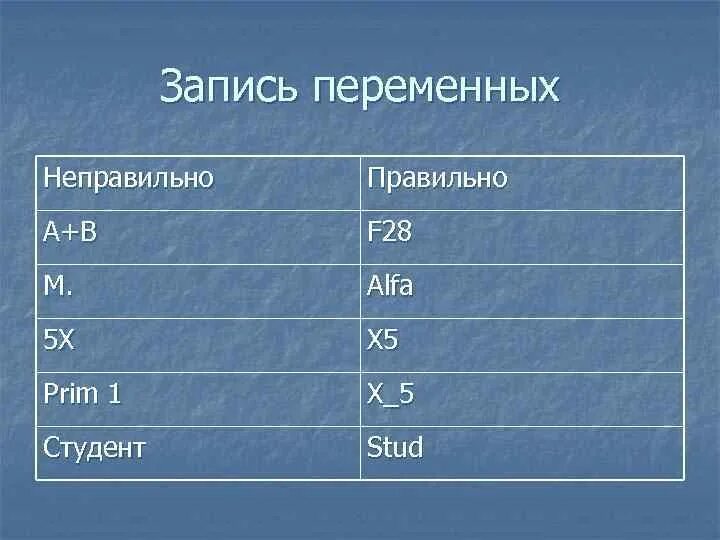 Запись переменных

| Неправильно | Правильно |
|---|---|
| A+B | F28 |
| M. | Alfa |
| 5X | X5 |
| Prim 1 | X_5 |
| Студент | Stud |